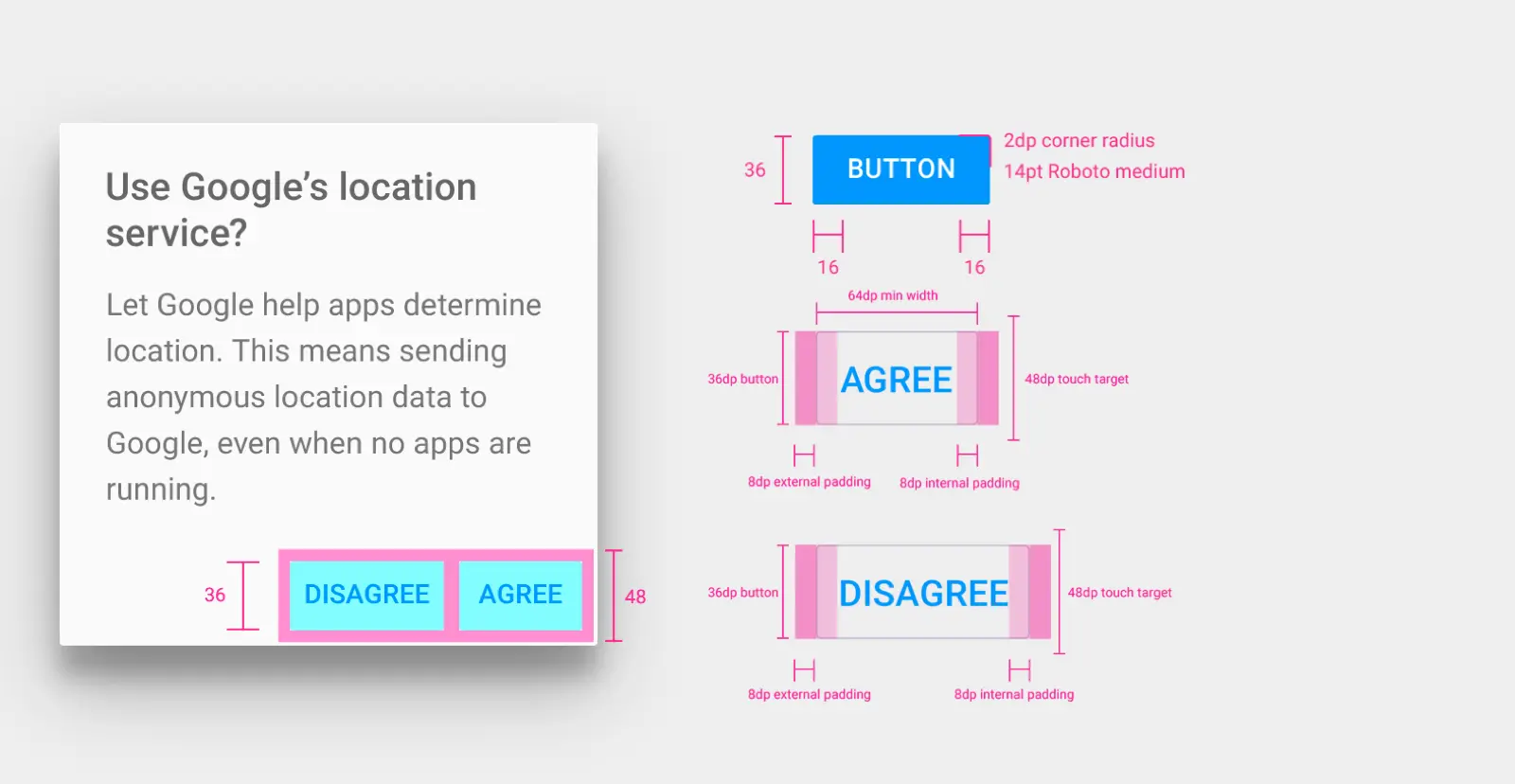 Use Google's location service?

Let Google help apps determine location. This means sending anonymous location data to Google, even when no apps are running.

36

DISAGREE

AGREE

48

36

BUTTON

2dp corner radius

14pt Roboto medium

16

16

64dp min width

36dp button

AGREE

48dp touch target

8dp external padding

8dp internal padding

36dp button

DISAGREE

48dp touch target

8dp external padding

8dp internal padding